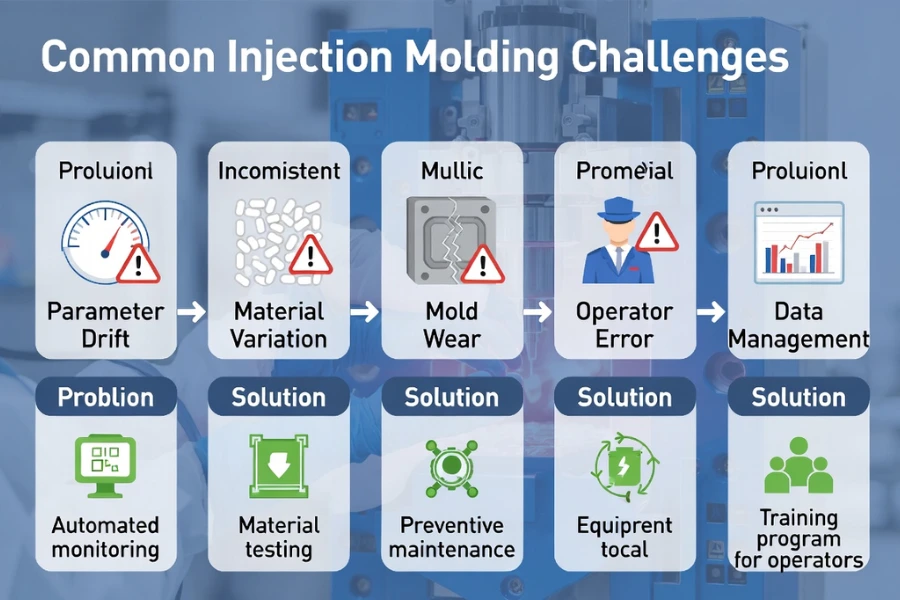 Common Injection Molding Challenges

Proluionl

Parameter Drift

Incomistent

Material Variation

Mullic

Mold Wear

Promeial

Operator Error

Proluionl

Data Management

Problion

Automated monitoring

Solution

Material testing

Solution

Preventive maintenance

Solution

Equiprent tocal

Solution

Training program for operators